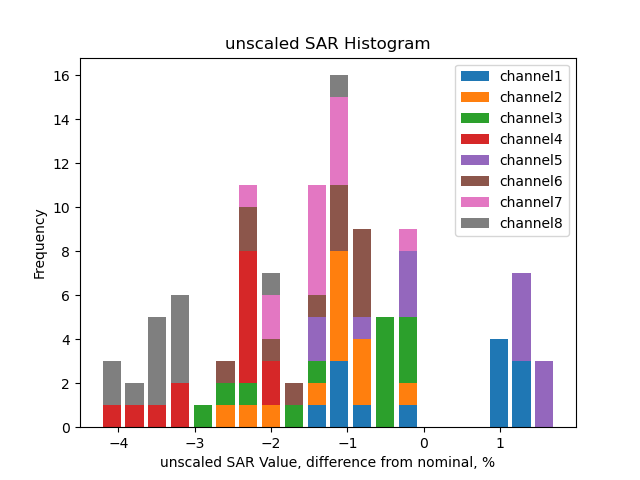 unscaled SAR Histogram

channel1
channel2
channel3
channel4
channel5
channel6
channel7
channel8

Frequency

16
14
12
10
8
6
4
2
0

−4
−3
−2
−1
0
1

unscaled SAR Value, difference from nominal, %